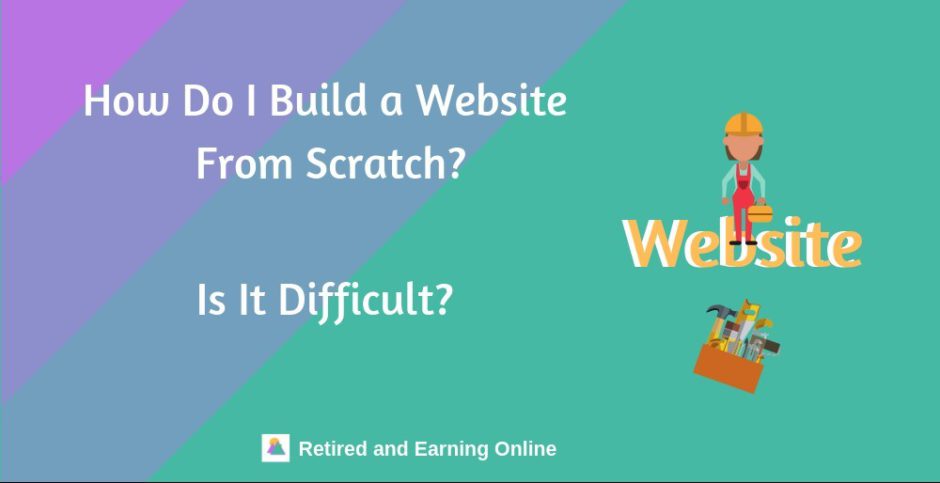 How Do I Build a Website From Scratch?

Is It Difficult?

Website

Retired and Earning Online